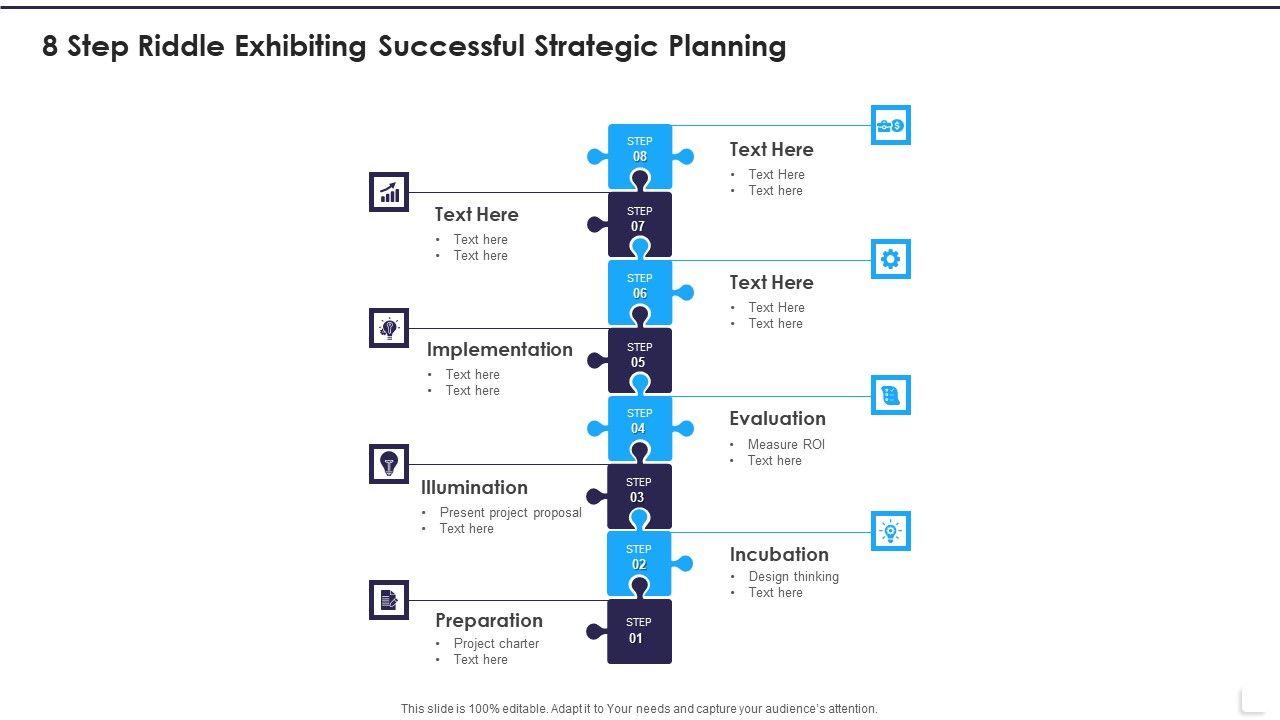 8 Step Riddle Exhibiting Successful Strategic Planning

STEP 08

Text Here
• Text Here
• Text here

STEP 07

Text Here
• Text here
• Text here

STEP 06

Text Here
• Text Here
• Text here

STEP 05

Implementation
• Text here
• Text here

STEP 04

Evaluation
• Measure ROI
• Text here

STEP 03

Illumination
• Present project proposal
• Text here

STEP 02

Incubation
• Design thinking
• Text here

STEP 01

Preparation
• Project charter
• Text here

This slide is 100% editable. Adapt it to Your needs and capture your audience's attention.